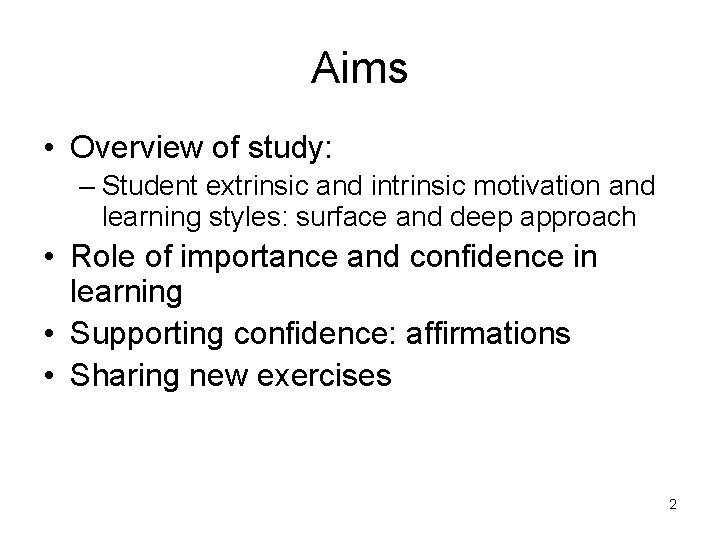 Aims

• Overview of study:
  – Student extrinsic and intrinsic motivation and learning styles: surface and deep approach
• Role of importance and confidence in learning
• Supporting confidence: affirmations
• Sharing new exercises

2